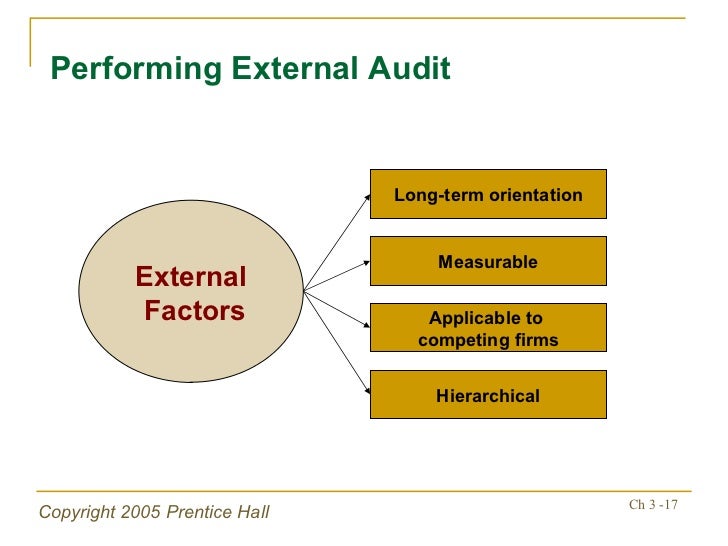 Performing External Audit

External Factors

Long-term orientation

Measurable

Applicable to competing firms

Hierarchical

Copyright 2005 Prentice Hall

Ch 3 -17